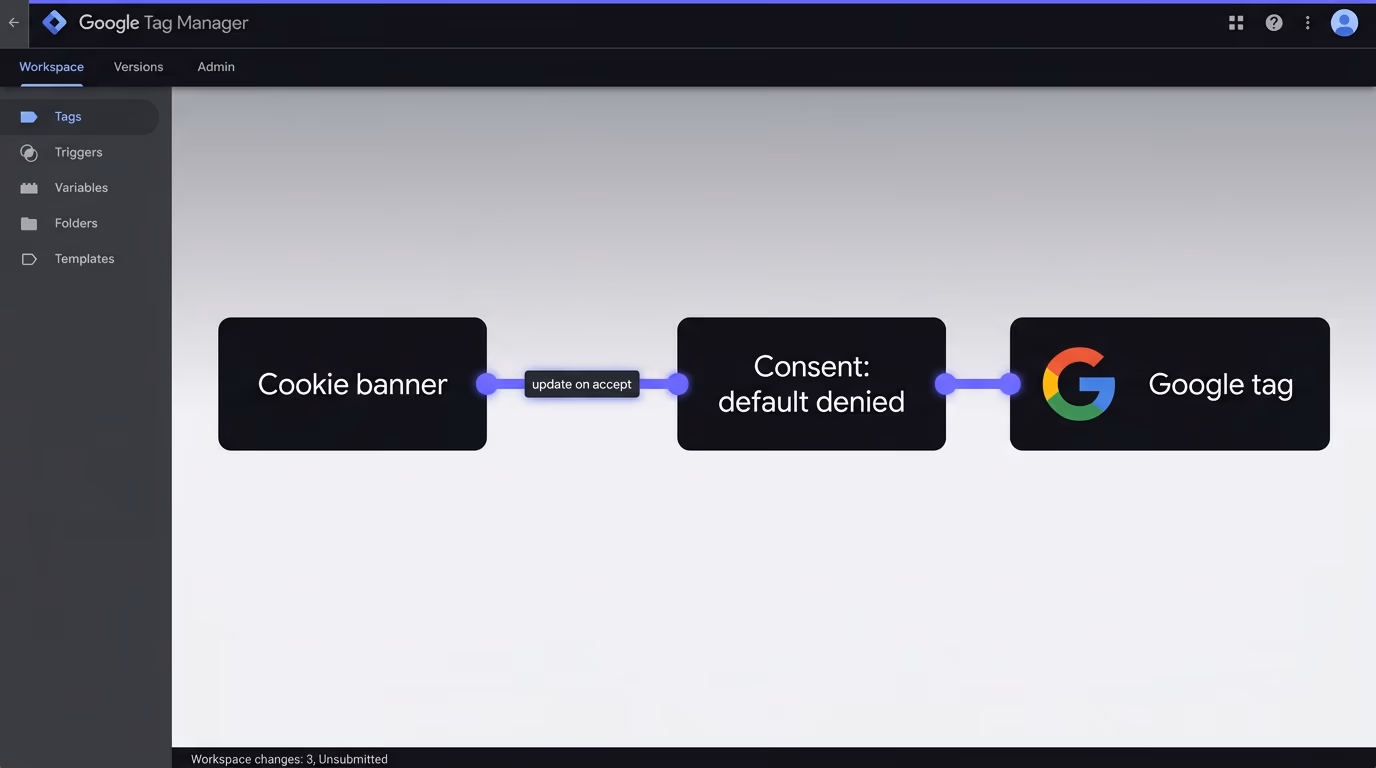 Google Tag Manager

Workspace
Versions
Admin

Tags
Triggers
Variables
Folders
Templates

Cookie banner
update on accept
Consent: default denied
Google tag

Workspace changes: 3, Unsubmitted